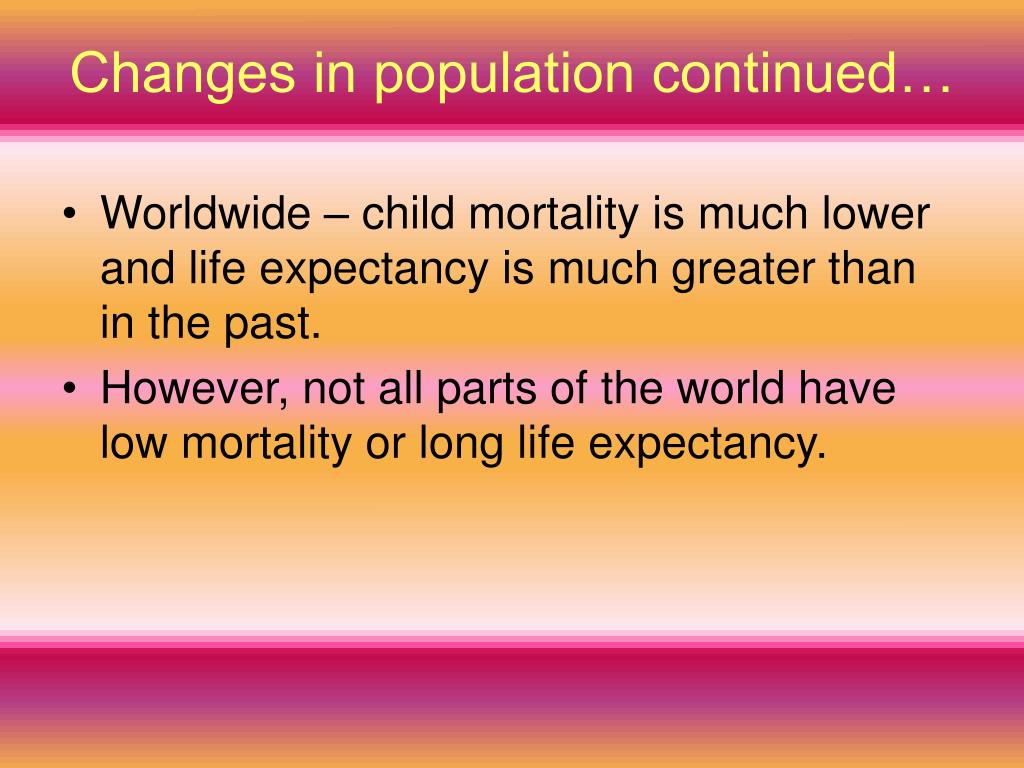 Changes in population continued…

• Worldwide – child mortality is much lower and life expectancy is much greater than in the past.
• However, not all parts of the world have low mortality or long life expectancy.